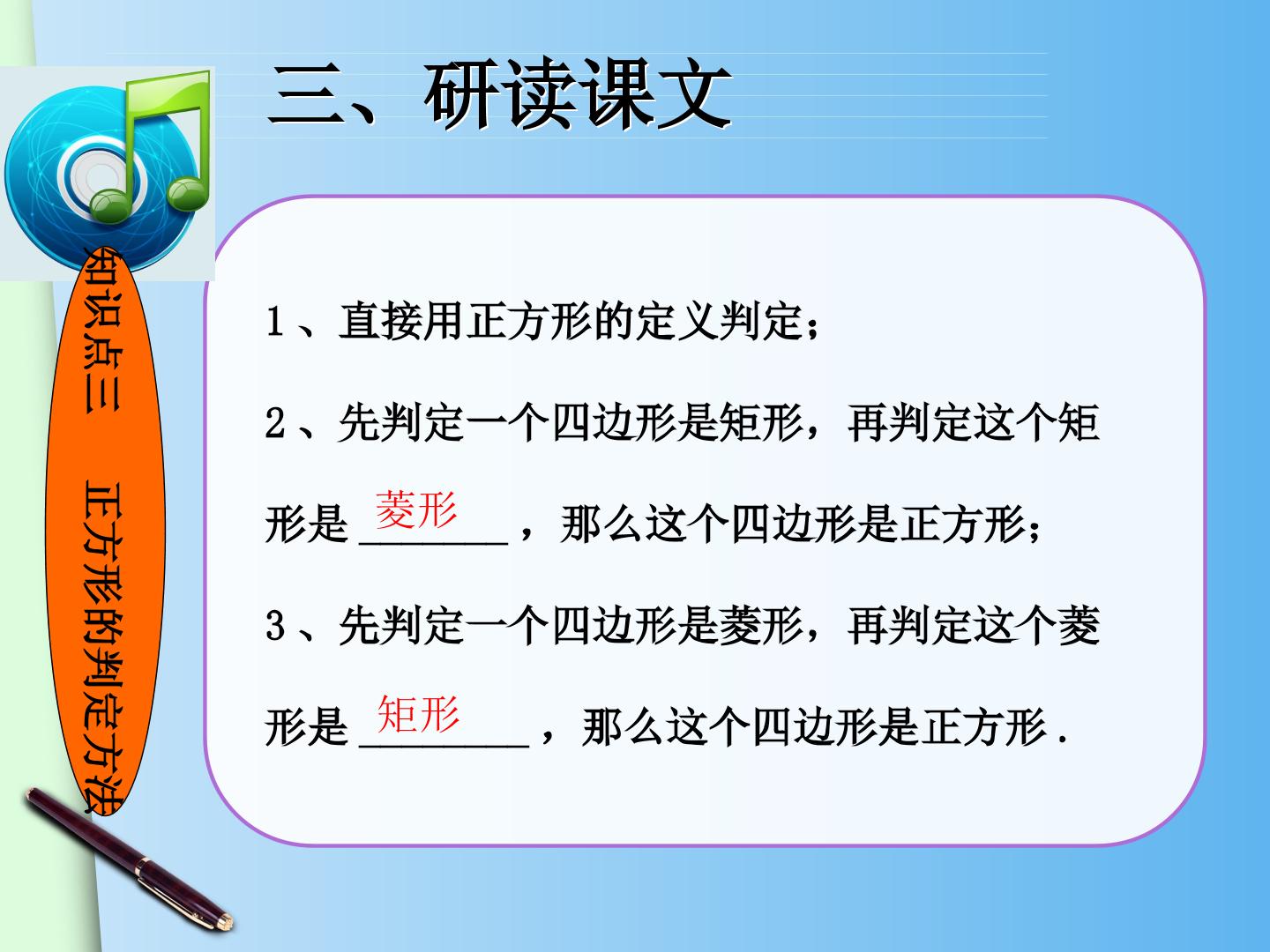 三、研读课文

知识点三　正方形的判定方法

1、直接用正方形的定义判定；

2、先判定一个四边形是矩形，再判定这个矩形是 菱形 ，那么这个四边形是正方形；

3、先判定一个四边形是菱形，再判定这个菱形是 矩形 ，那么这个四边形是正方形.